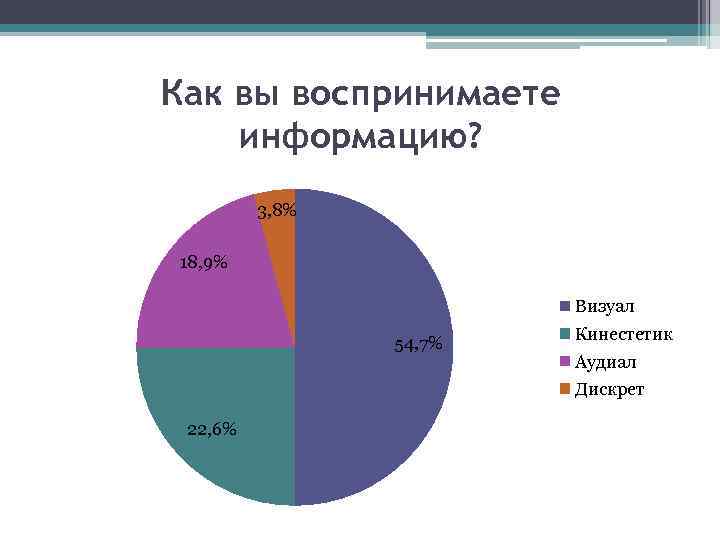 Как вы воспринимаете информацию?

3,8%

18,9%

54,7%

22,6%

Визуал
Кинестетик
Аудиал
Дискрет